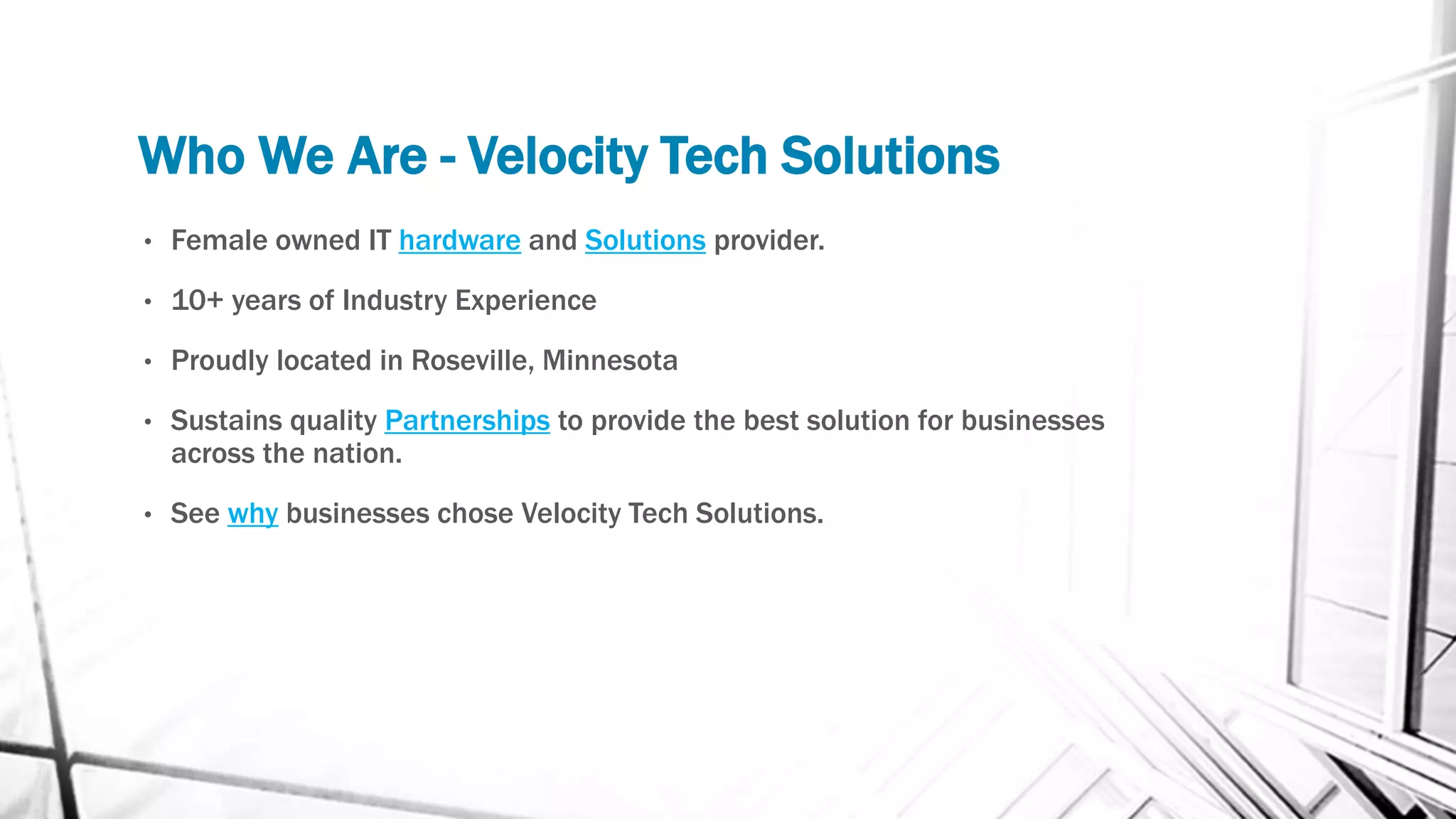 Who We Are - Velocity Tech Solutions

• Female owned IT hardware and Solutions provider.

• 10+ years of Industry Experience

• Proudly located in Roseville, Minnesota

• Sustains quality Partnerships to provide the best solution for businesses across the nation.

• See why businesses chose Velocity Tech Solutions.